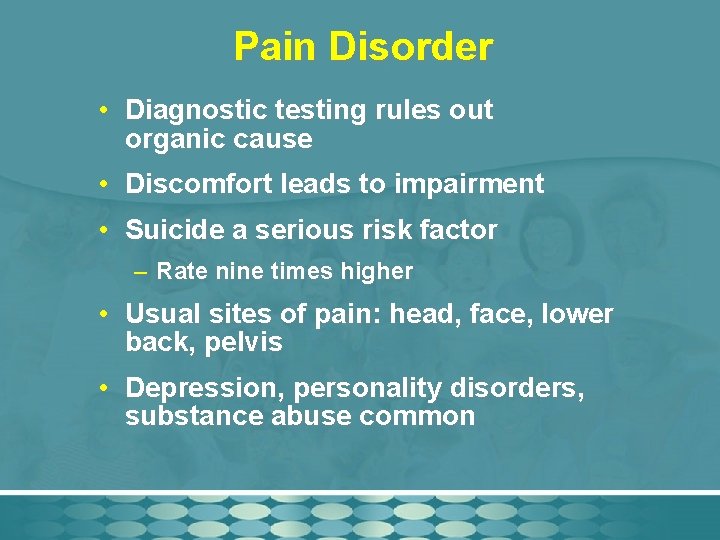 Pain Disorder

• Diagnostic testing rules out organic cause

• Discomfort leads to impairment

• Suicide a serious risk factor

– Rate nine times higher

• Usual sites of pain: head, face, lower back, pelvis

• Depression, personality disorders, substance abuse common